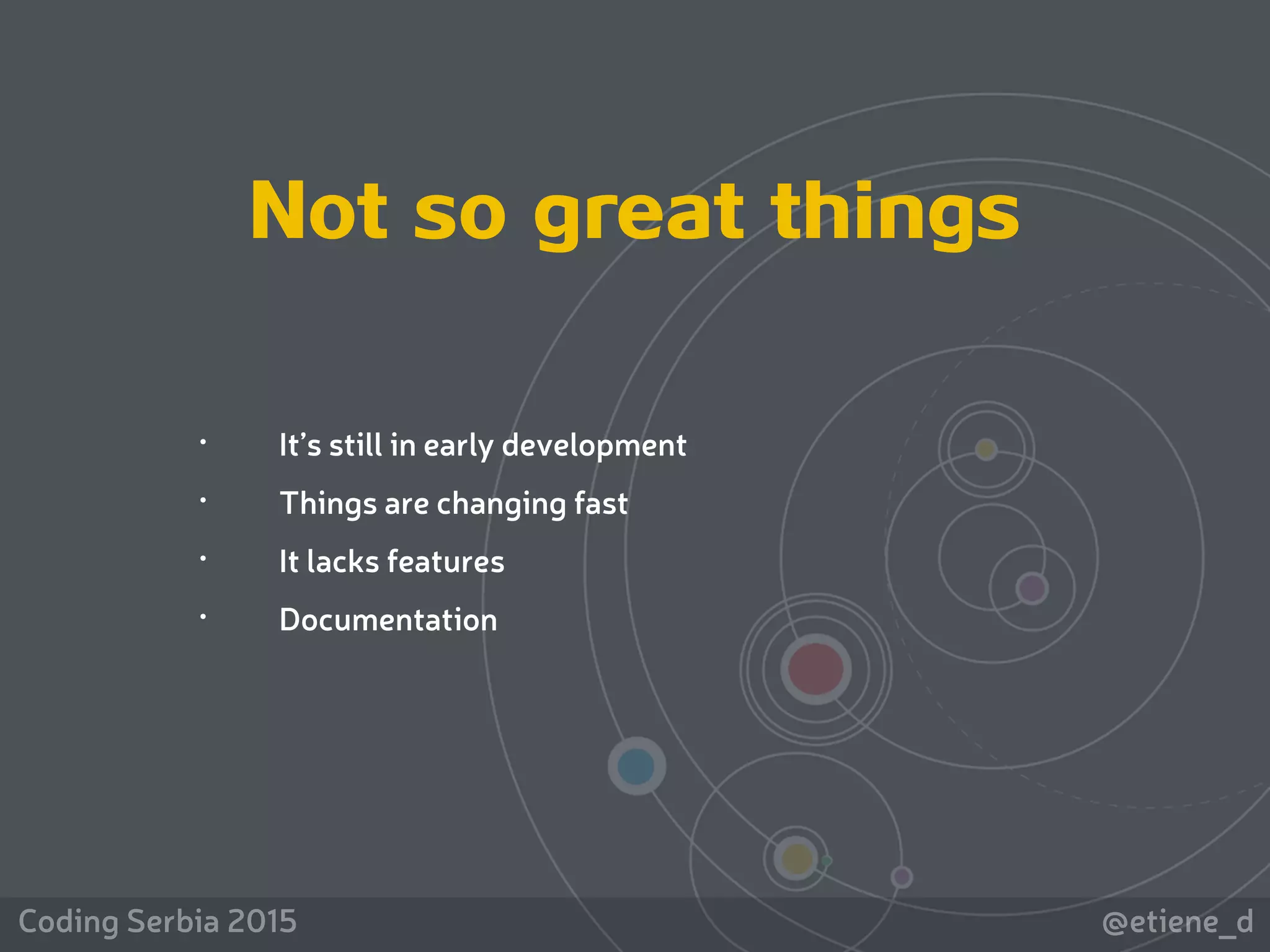 Not so great things

• It’s still in early development
• Things are changing fast
• It lacks features
• Documentation

Coding Serbia 2015

@etiene_d